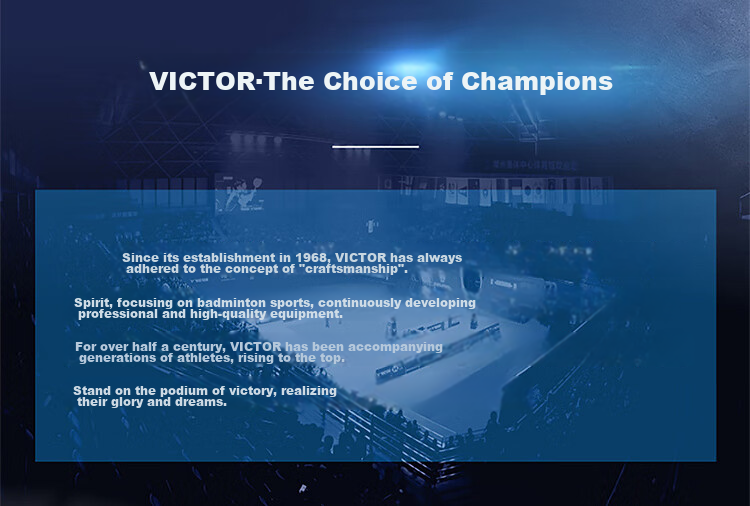 VICTOR·The Choice of Champions

Since its establishment in 1968, VICTOR has always adhered to the concept of "craftsmanship".

Spirit, focusing on badminton sports, continuously developing professional and high-quality equipment.

For over half a century, VICTOR has been accompanying generations of athletes, rising to the top.

Stand on the podium of victory, realizing their glory and dreams.